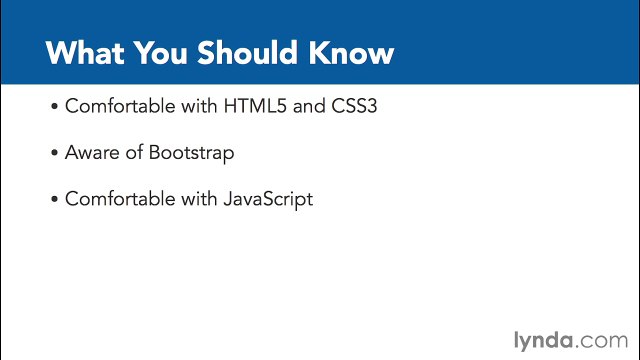 What You Should Know

• Comfortable with HTML5 and CSS3

• Aware of Bootstrap

• Comfortable with JavaScript

lynda.com